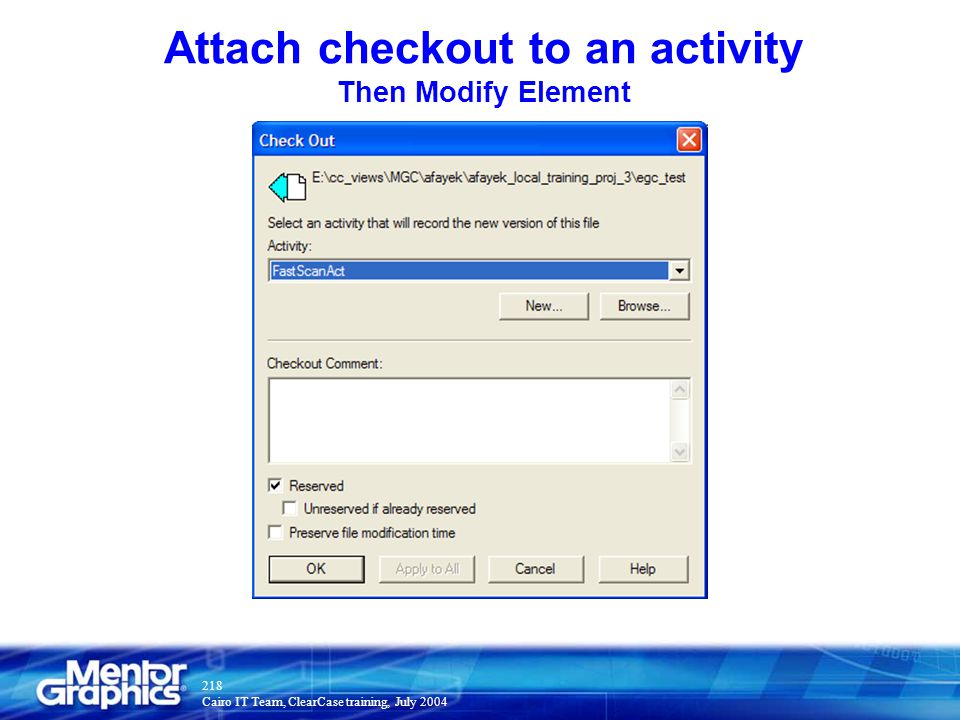 Attach checkout to an activity
Then Modify Element

Check Out

E:\cc_views\MGC\afayek\afayek_local_training_proj_3\egc_test

Select an activity that will record the new version of this file
Activity:
FastScanAct

New...
Browse...

Checkout Comment:

Reserved
Unreserved if already reserved
Preserve file modification time

OK
Apply to All
Cancel
Help

Mentor Graphics
218
Cairo IT Team, ClearCase training, July 2004